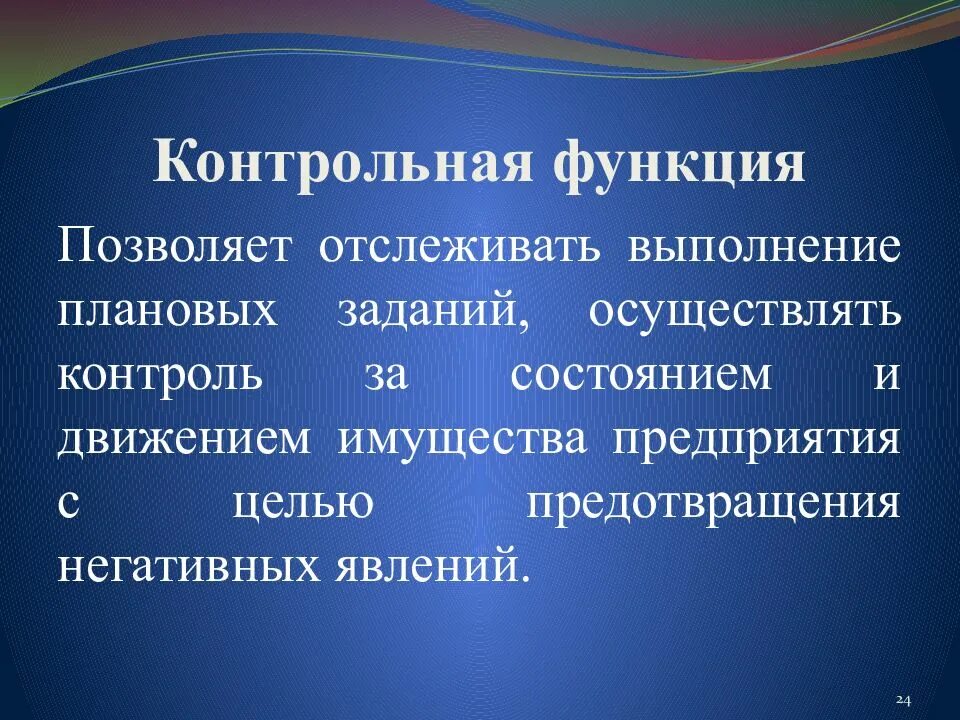 Контрольная функция

Позволяет отслеживать выполнение плановых заданий, осуществлять контроль за состоянием и движением имущества предприятия с целью предотвращения негативных явлений.

24